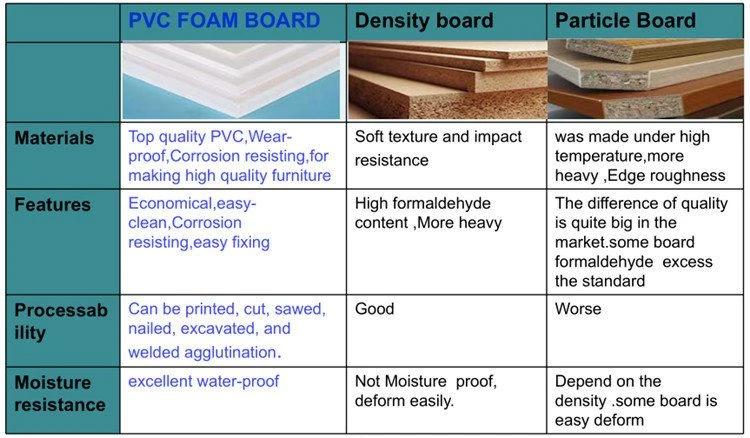 |  | PVC FOAM BOARD | Density board | Particle Board |
|---|---|---|---|
|  |  |  |  |
| Materials | Top quality PVC,Wear-proof,Corrosion resisting,for making high quality furniture | Soft texture and impact resistance | was made under high temperature,more heavy ,Edge roughness |
| Features | Economical,easy-clean,Corrosion resisting,easy fixing | High formaldehyde content ,More heavy | The difference of quality is quite big in the market.some board formaldehyde excess the standard |
| Processability | Can be printed, cut, sawed, nailed, excavated, and welded agglutination. | Good | Worse |
| Moisture resistance | excellent water-proof | Not Moisture proof, deform easily. | Depend on the density .some board is easy deform |